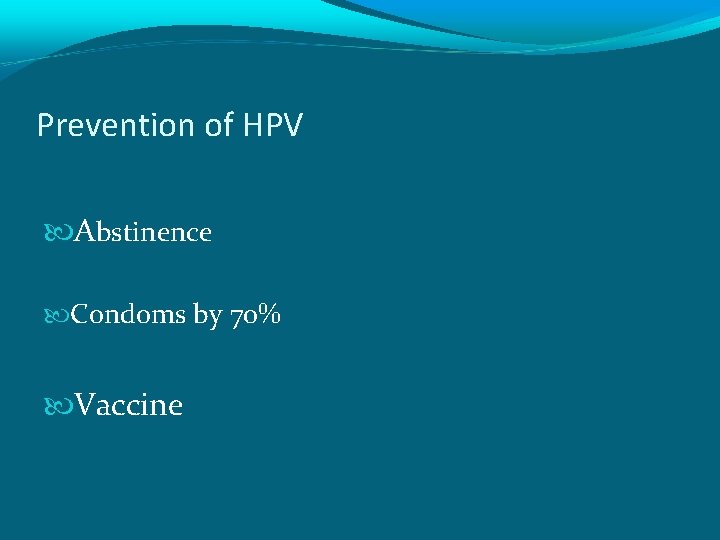 Prevention of HPV

Abstinence

Condoms by 70%

Vaccine